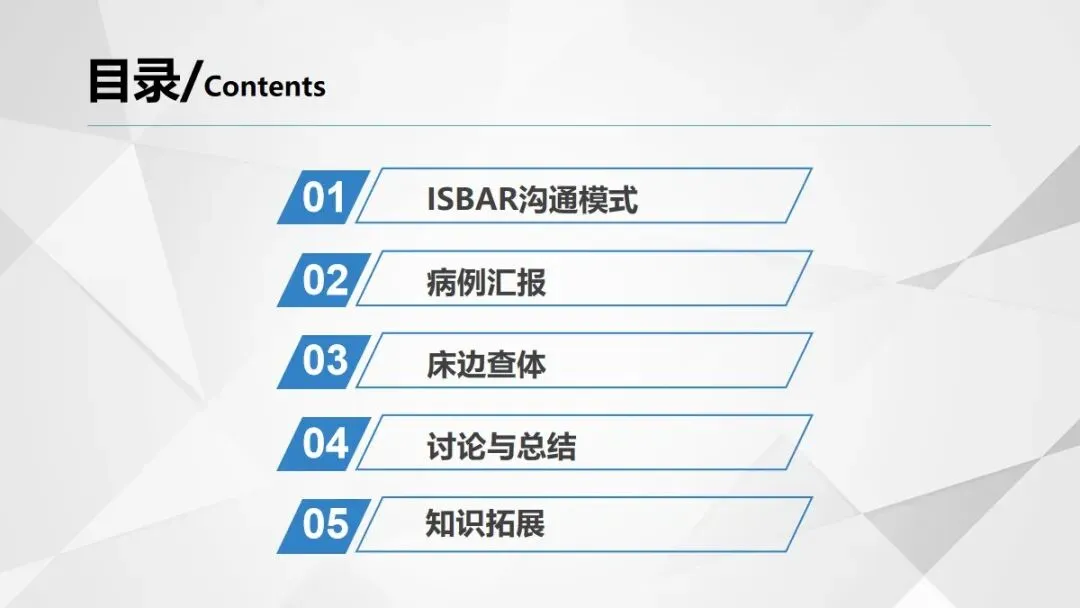 目录/Contents

01 ISBAR沟通模式

02 病例汇报

03 床边查体

04 讨论与总结

05 知识拓展